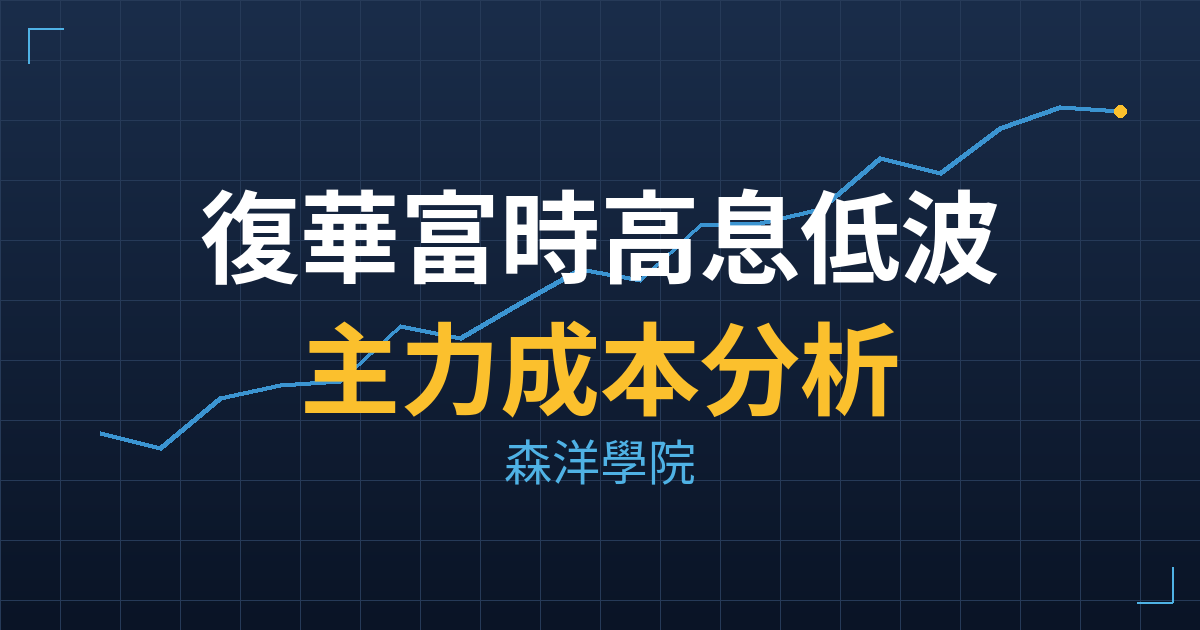 復華富時高息低波
主力成本分析
森洋學院